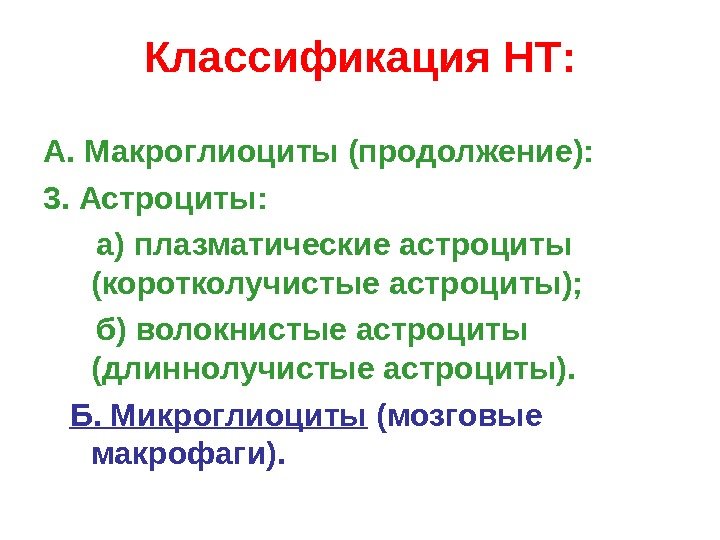 Классификация НТ:

А. Макроглиоциты (продолжение):

3. Астроциты:

а) плазматические астроциты (коротколучистые астроциты);

б) волокнистые астроциты (длиннолучистые астроциты).

Б. Микроглиоциты (мозговые макрофаги).